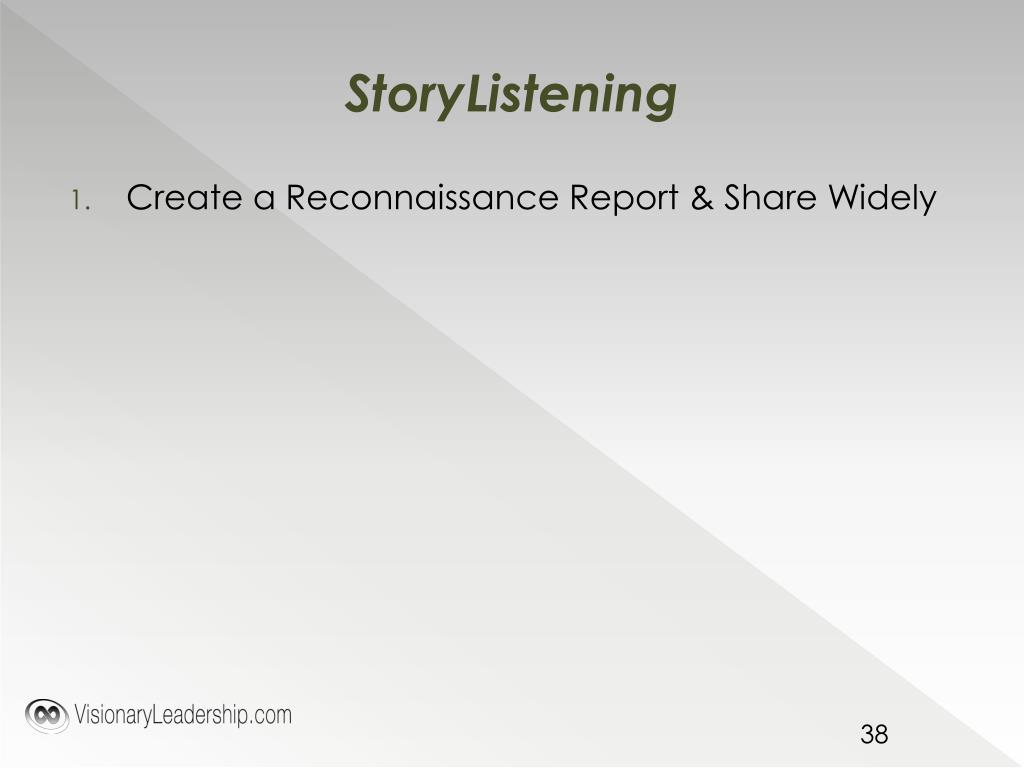 StoryListening

1. Create a Reconnaissance Report & Share Widely

VisionaryLeadership.com

38